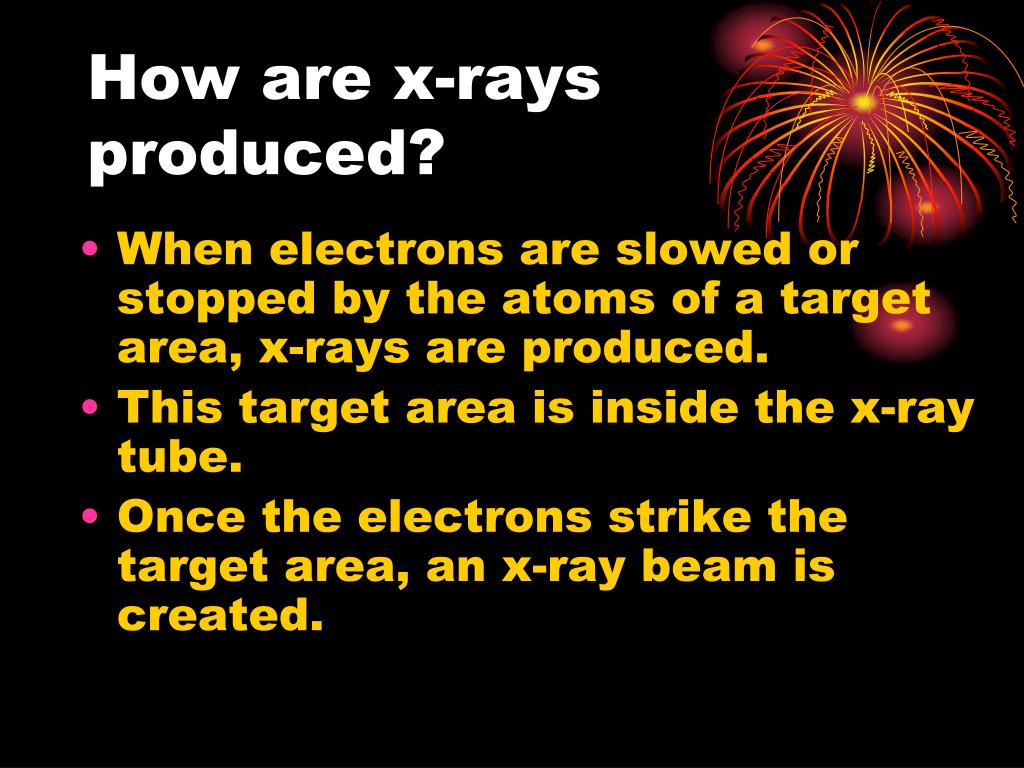 How are x-rays produced?

• When electrons are slowed or stopped by the atoms of a target area, x-rays are produced.
• This target area is inside the x-ray tube.
• Once the electrons strike the target area, an x-ray beam is created.